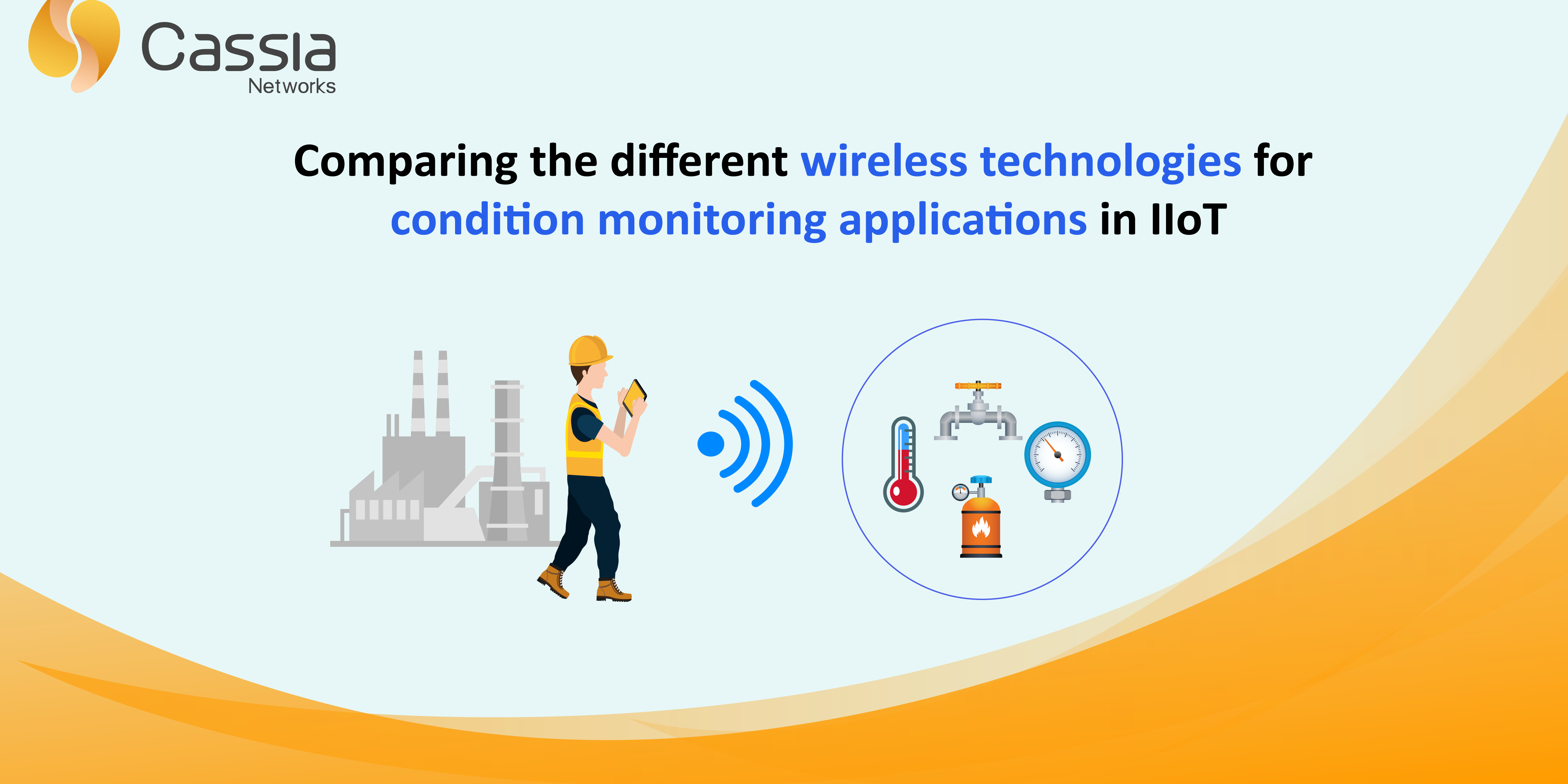 Cassia
Networks

Comparing the different wireless technologies for condition monitoring applications in IIoT